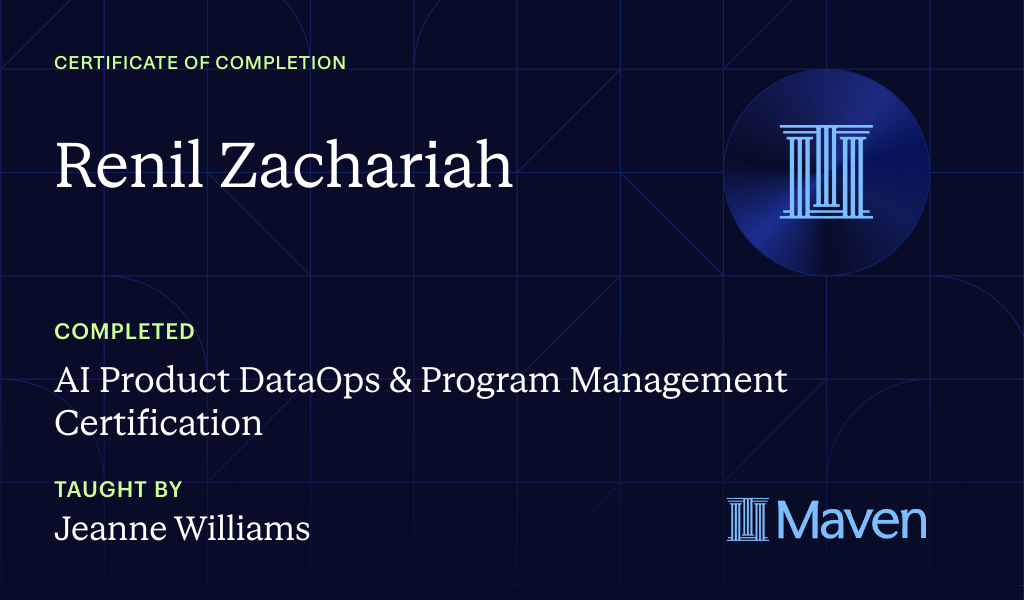 CERTIFICATE OF COMPLETION

Renil Zachariah

COMPLETED

AI Product DataOps & Program Management Certification

TAUGHT BY

Jeanne Williams

Maven